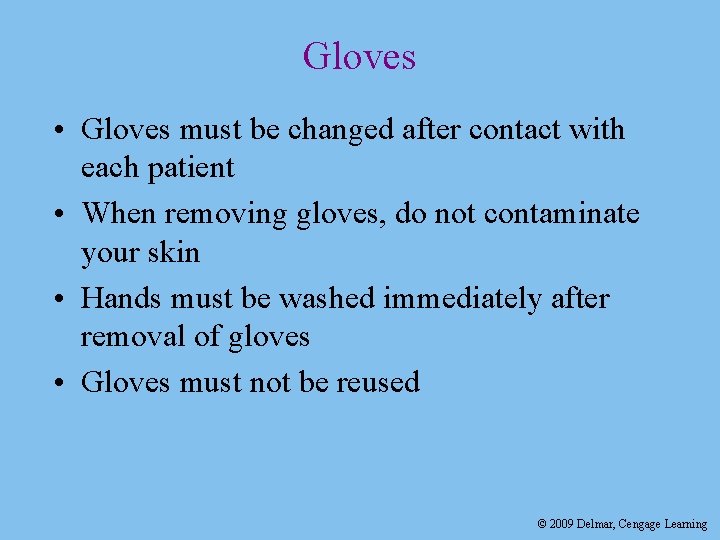 Gloves

• Gloves must be changed after contact with each patient

• When removing gloves, do not contaminate your skin

• Hands must be washed immediately after removal of gloves

• Gloves must not be reused

© 2009 Delmar, Cengage Learning